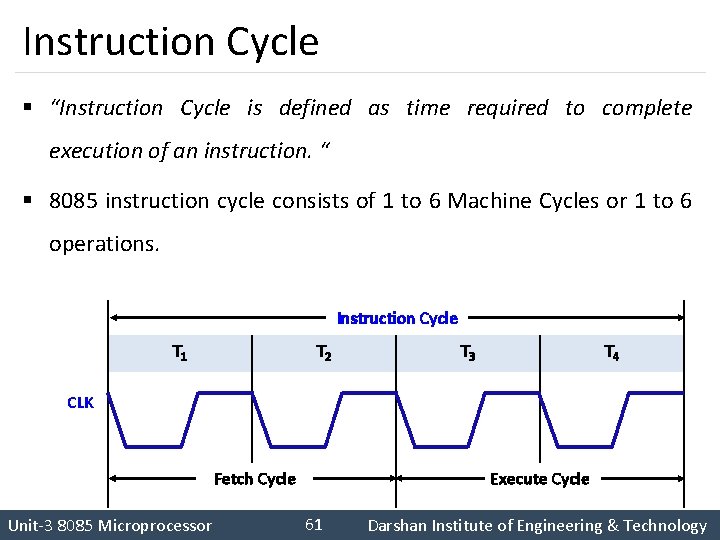 Instruction Cycle

▪ "Instruction Cycle is defined as time required to complete execution of an instruction. "

▪ 8085 instruction cycle consists of 1 to 6 Machine Cycles or 1 to 6 operations.

Instruction Cycle

$T_1$ $T_2$ $T_3$ $T_4$

CLK

Fetch Cycle

Execute Cycle

Unit-3 8085 Microprocessor 61 Darshan Institute of Engineering & Technology